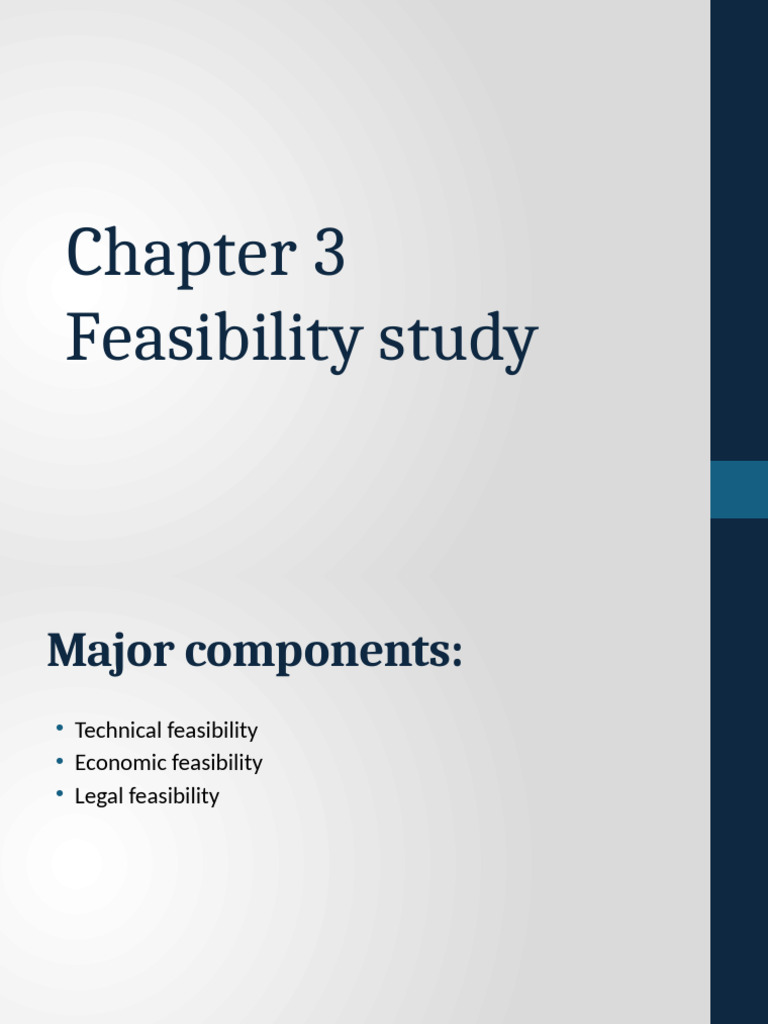 Chapter 3
Feasibility study

Major components:

• Technical feasibility
• Economic feasibility
• Legal feasibility